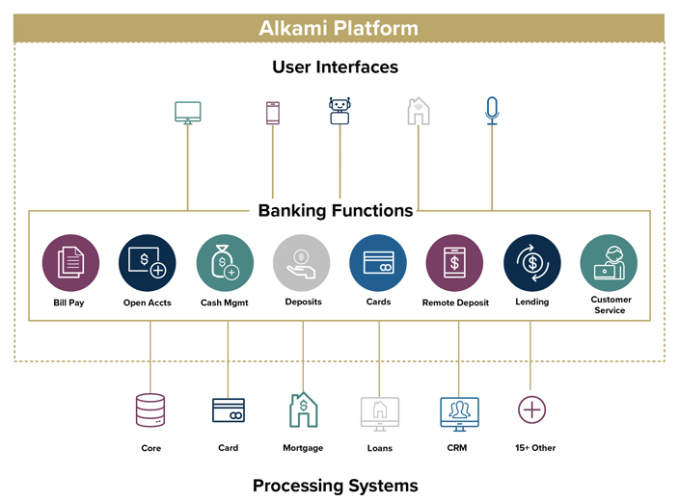 Alkami Platform

User Interfaces

Banking Functions

Bill Pay

Open Accts

Cash Mgmt

Deposits

Cards

Remote Deposit

Lending

Customer Service

Core

Card

Mortgage

Loans

CRM

15+ Other

Processing Systems